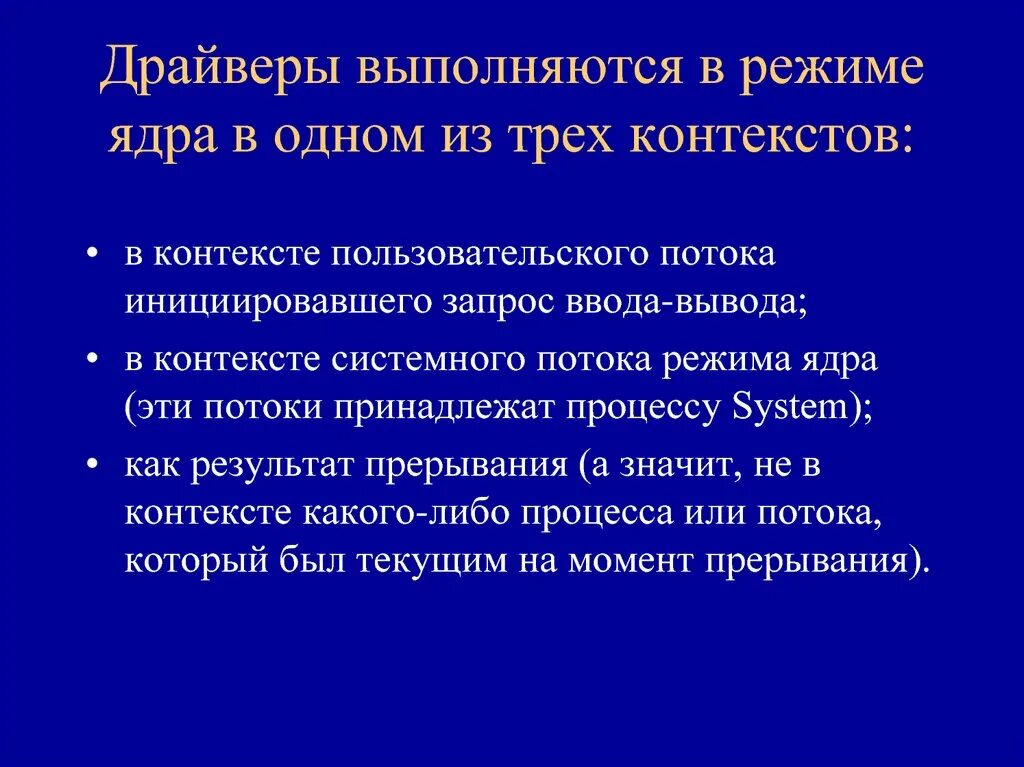 Драйверы выполняются в режиме ядра в одном из трех контекстов:

• в контексте пользовательского потока инициировавшего запрос ввода-вывода;

• в контексте системного потока режима ядра (эти потоки принадлежат процессу System);

• как результат прерывания (а значит, не в контексте какого-либо процесса или потока, который был текущим на момент прерывания).